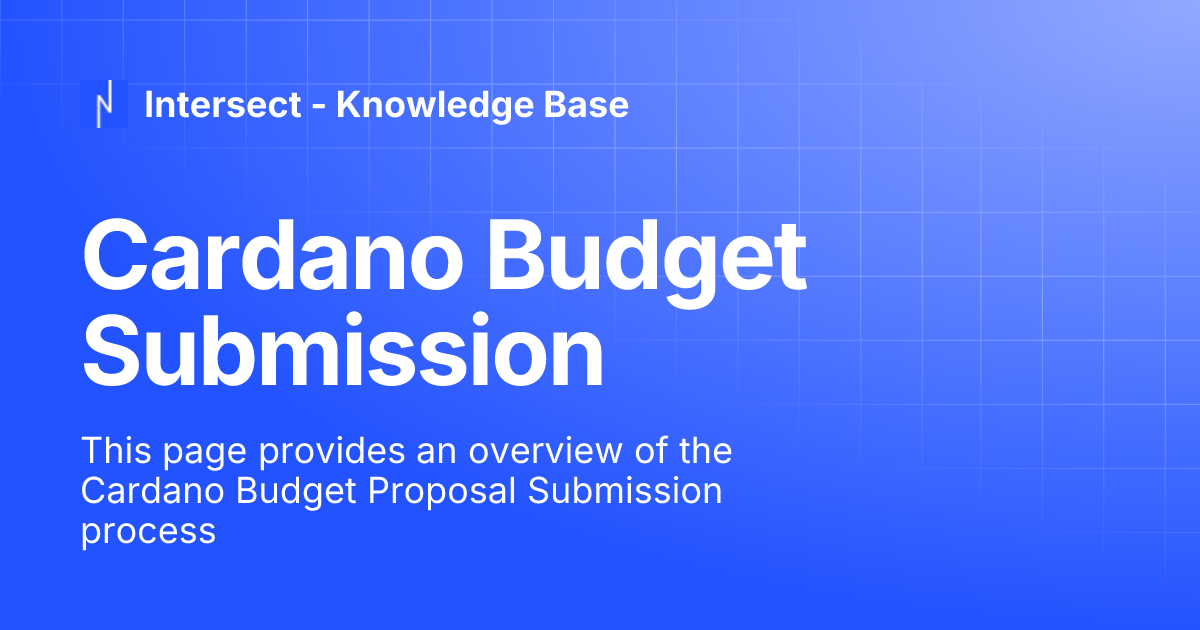 Intersect - Knowledge Base

Cardano Budget Submission

This page provides an overview of the Cardano Budget Proposal Submission process